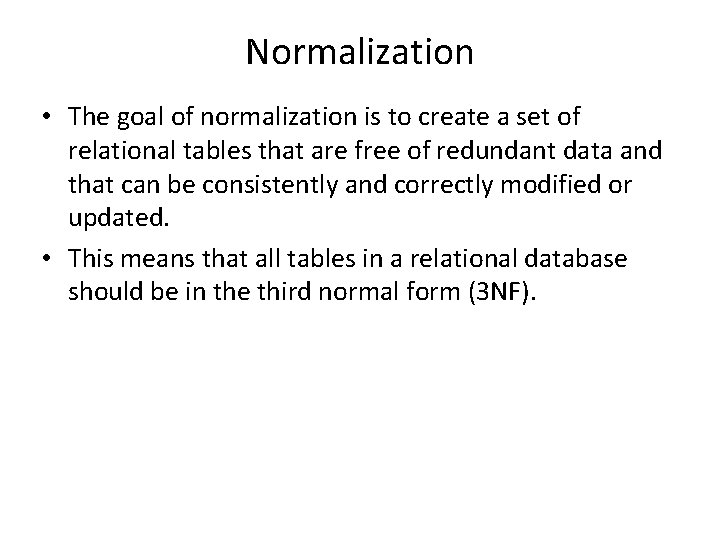 Normalization

• The goal of normalization is to create a set of relational tables that are free of redundant data and that can be consistently and correctly modified or updated.

• This means that all tables in a relational database should be in the third normal form (3NF).